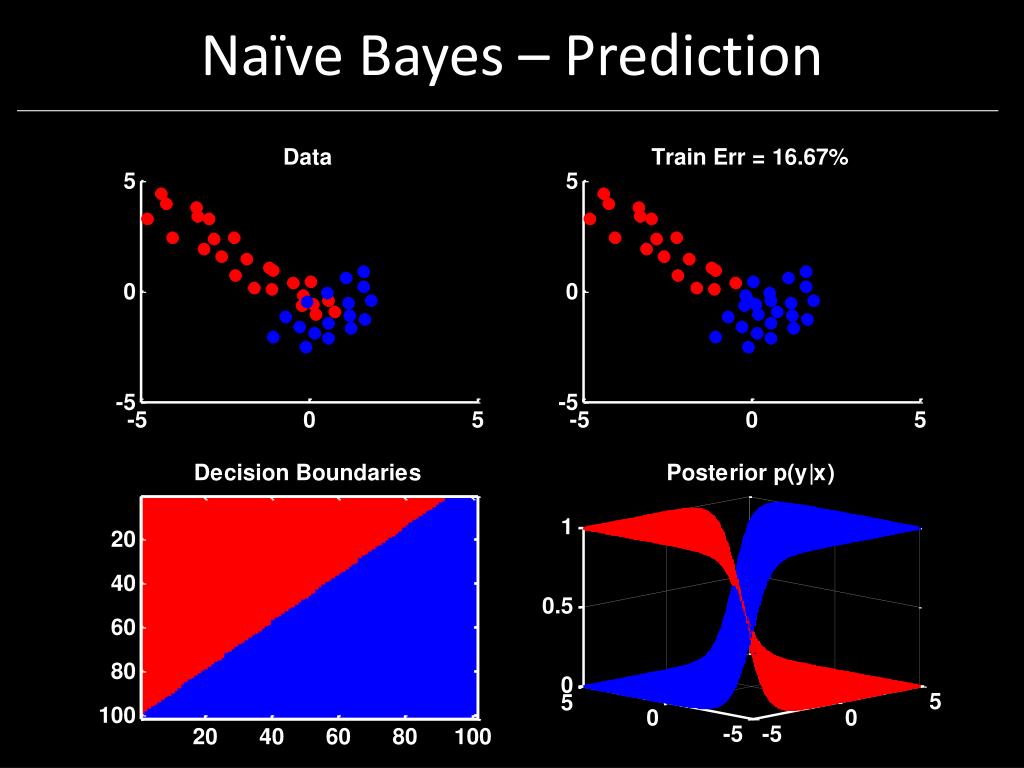 Naïve Bayes – Prediction

Data

5
0
-5
-5 0 5

Train Err = 16.67%

5
0
-5
-5 0 5

Decision Boundaries

20
40
60
80
100
20 40 60 80 100

Posterior p(y|x)

1
0.5
0
5 0 -5
-5 0 5